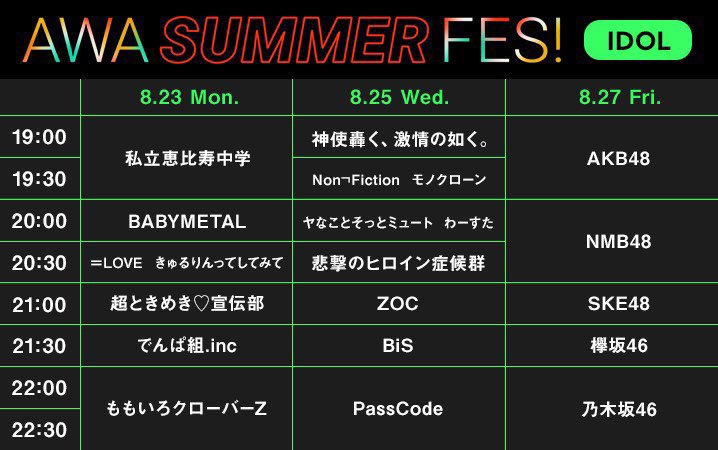 AWA SUMMER FES! IDOL

| | 8.23 Mon. | 8.25 Wed. | 8.27 Fri. |
|---|---|---|---|
| 19:00 | 私立恵比寿中学 | 神使轟く、激情の如く。 | AKB48 |
| 19:30 | 私立恵比寿中学 | Non¬Fiction モノクローン | AKB48 |
| 20:00 | BABYMETAL | ヤなことそっとミュート わーすた | NMB48 |
| 20:30 | =LOVE きゅるりんってしてみて | 悲撃のヒロイン症候群 | NMB48 |
| 21:00 | 超ときめき♡宣伝部 | ZOC | SKE48 |
| 21:30 | でんぱ組.inc | BiS | 欅坂46 |
| 22:00 | ももいろクローバーZ | PassCode | 乃木坂46 |
| 22:30 | ももいろクローバーZ | PassCode | 乃木坂46 |